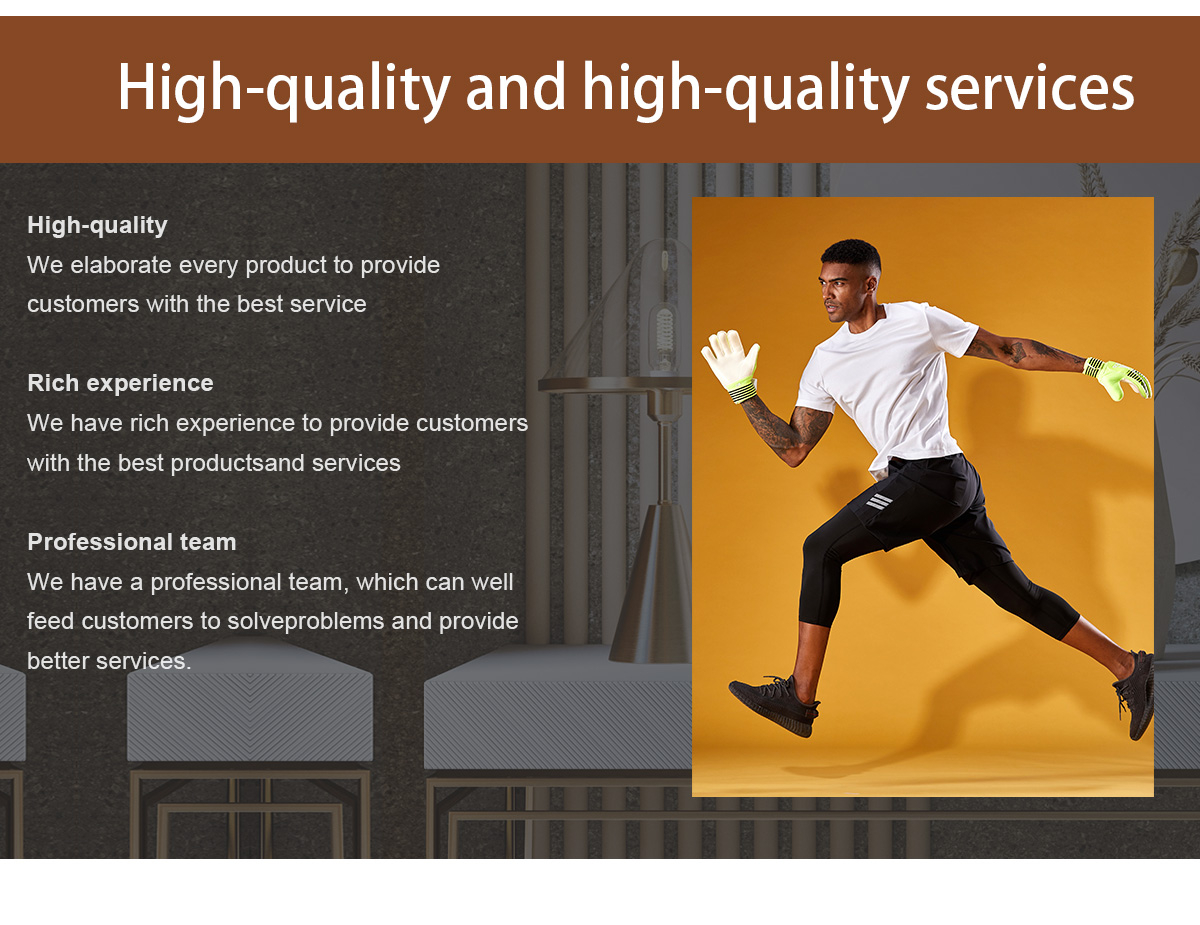 High-quality and high-quality services

High-quality
We elaborate every product to provide customers with the best service

Rich experience
We have rich experience to provide customers with the best productsand services

Professional team
We have a professional team, which can well feed customers to solveproblems and provide better services.